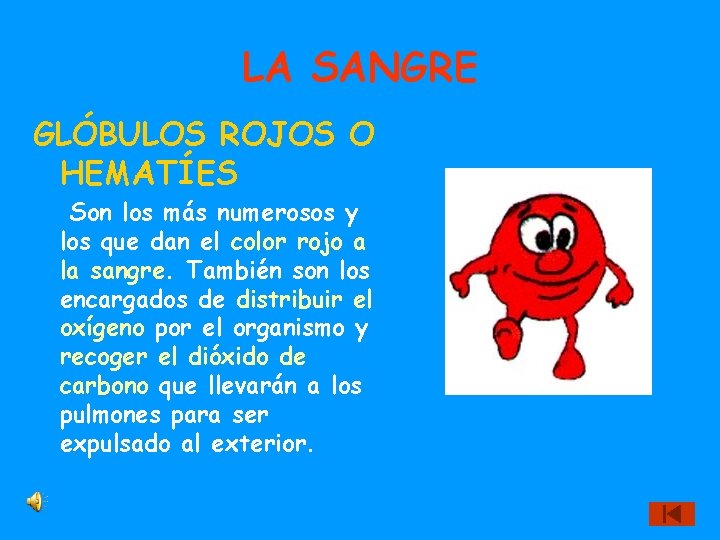 LA SANGRE

GLÓBULOS ROJOS O HEMATÍES

Son los más numerosos y los que dan el color rojo a la sangre. También son los encargados de distribuir el oxígeno por el organismo y recoger el dióxido de carbono que llevarán a los pulmones para ser expulsado al exterior.